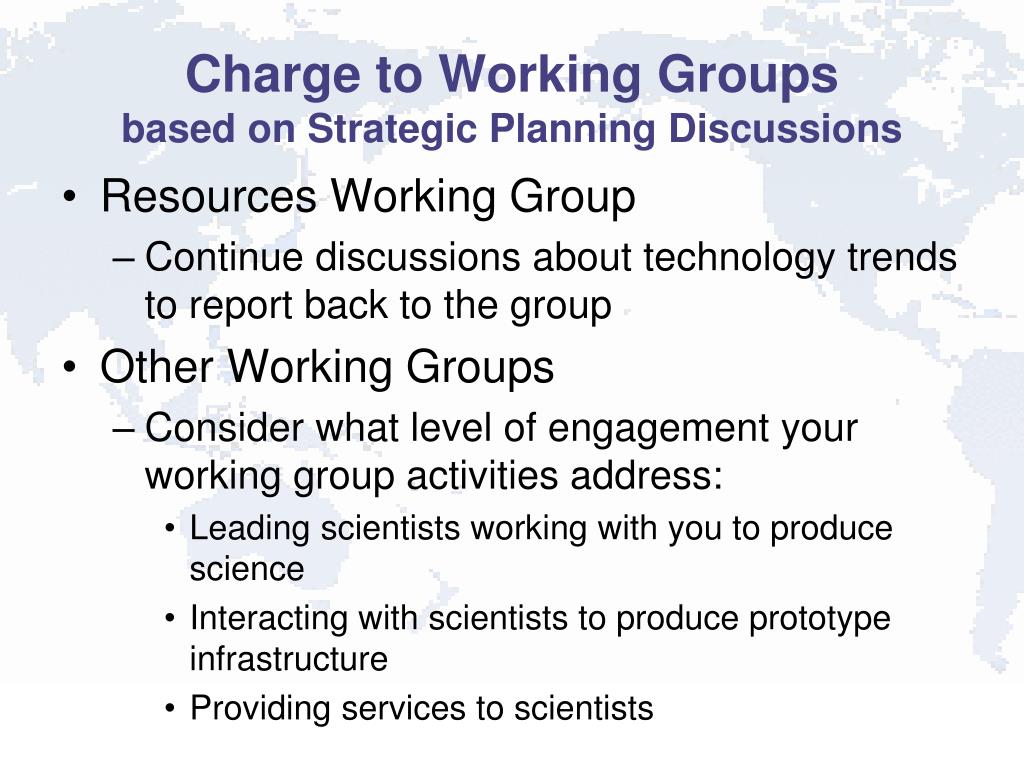 Charge to Working Groups
based on Strategic Planning Discussions

• Resources Working Group
– Continue discussions about technology trends to report back to the group

• Other Working Groups
– Consider what level of engagement your working group activities address:
• Leading scientists working with you to produce science
• Interacting with scientists to produce prototype infrastructure
• Providing services to scientists